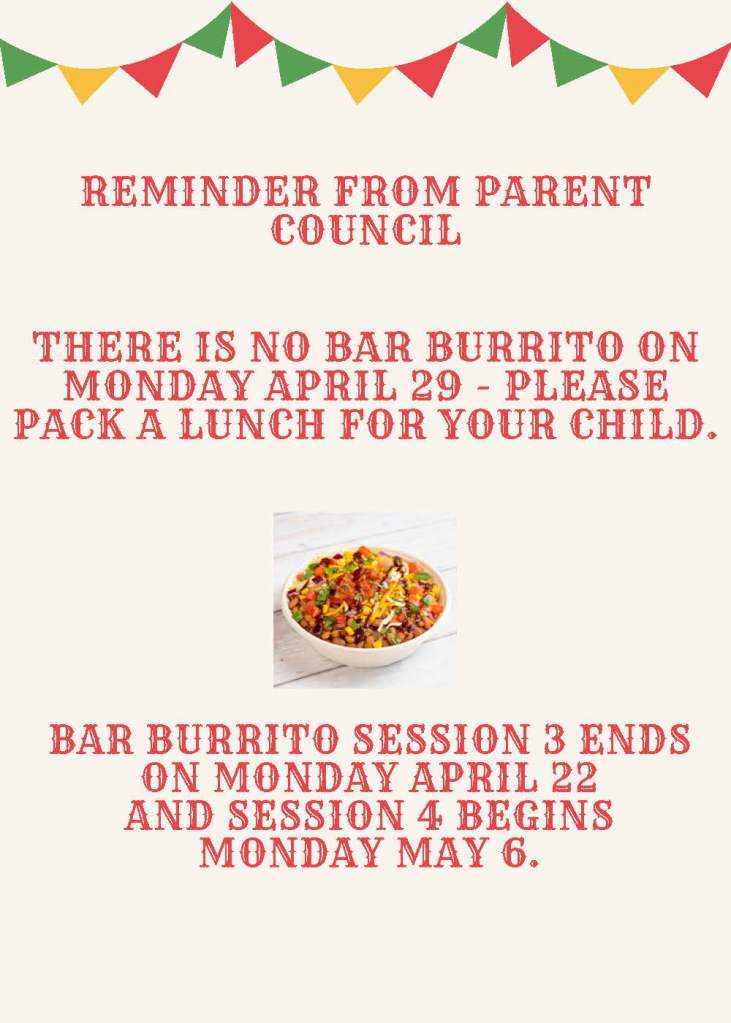 REMINDER FROM PARENT COUNCIL

THERE IS NO BAR BURRITO ON MONDAY APRIL 29 - PLEASE PACK A LUNCH FOR YOUR CHILD.

BAR BURRITO SESSION 3 ENDS ON MONDAY APRIL 22
AND SESSION 4 BEGINS MONDAY MAY 6.